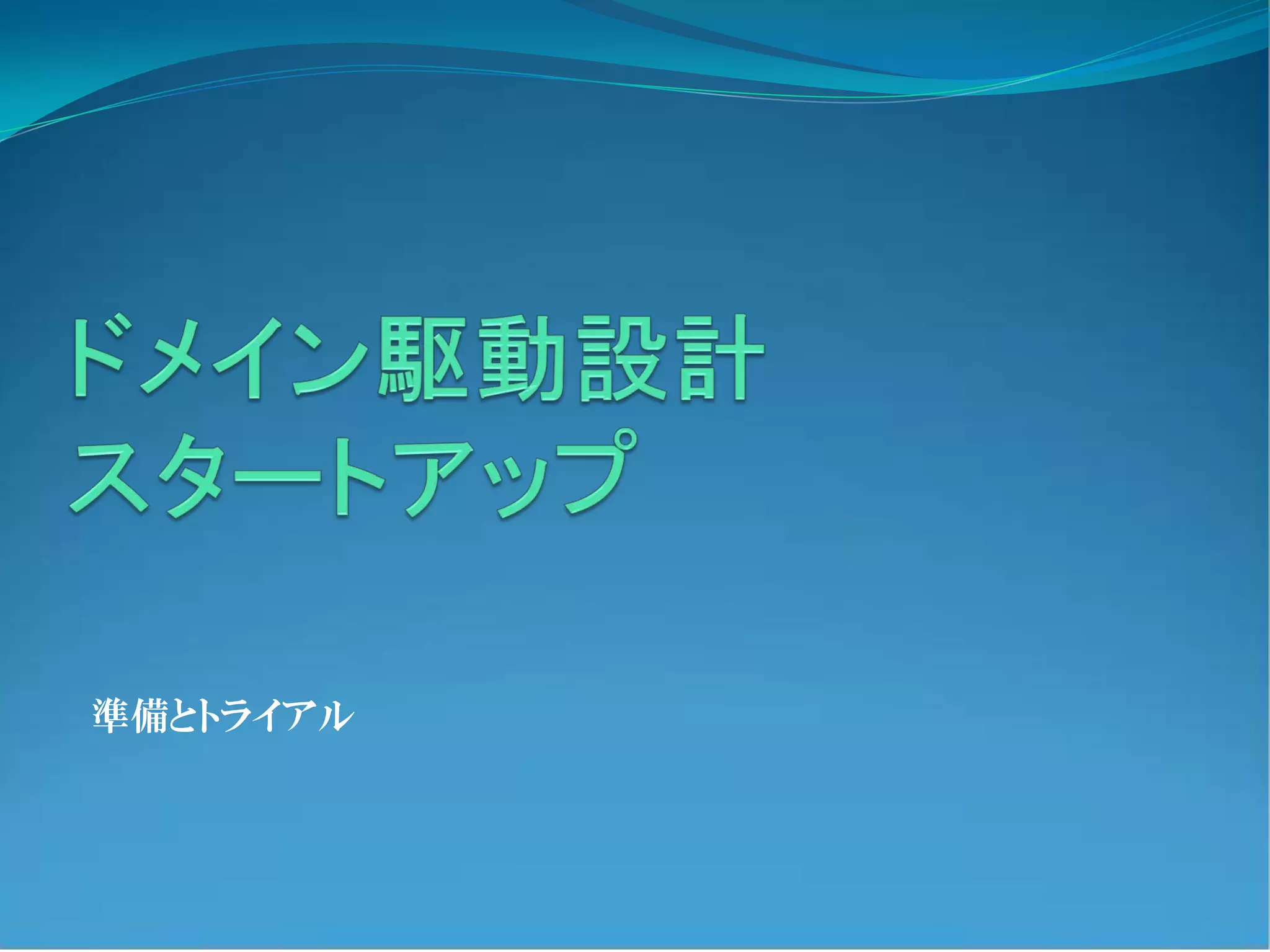 ドメイン駆動設計
スタートアップ

準備とトライアル